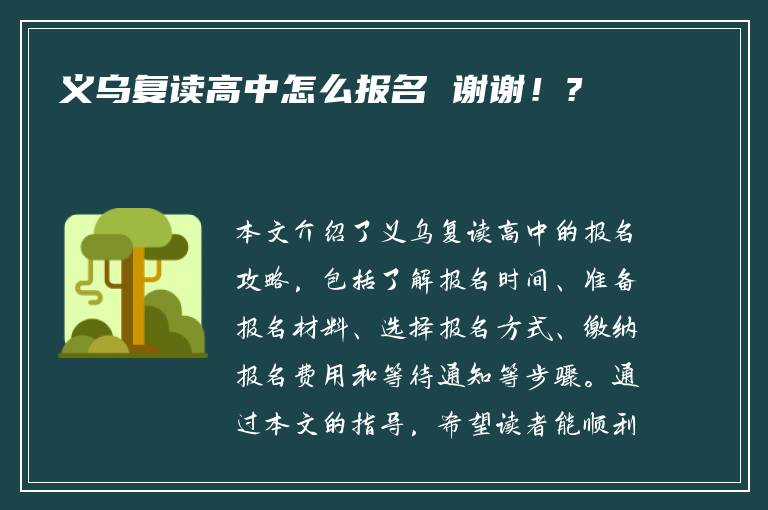 义乌复读高中怎么报名 谢谢！？

本文介绍了义乌复读高中的报名攻略，包括了解报名时间、准备报名材料、选择报名方式、缴纳报名费用和等待通知等步骤。通过本文的指导，希望读者能顺利